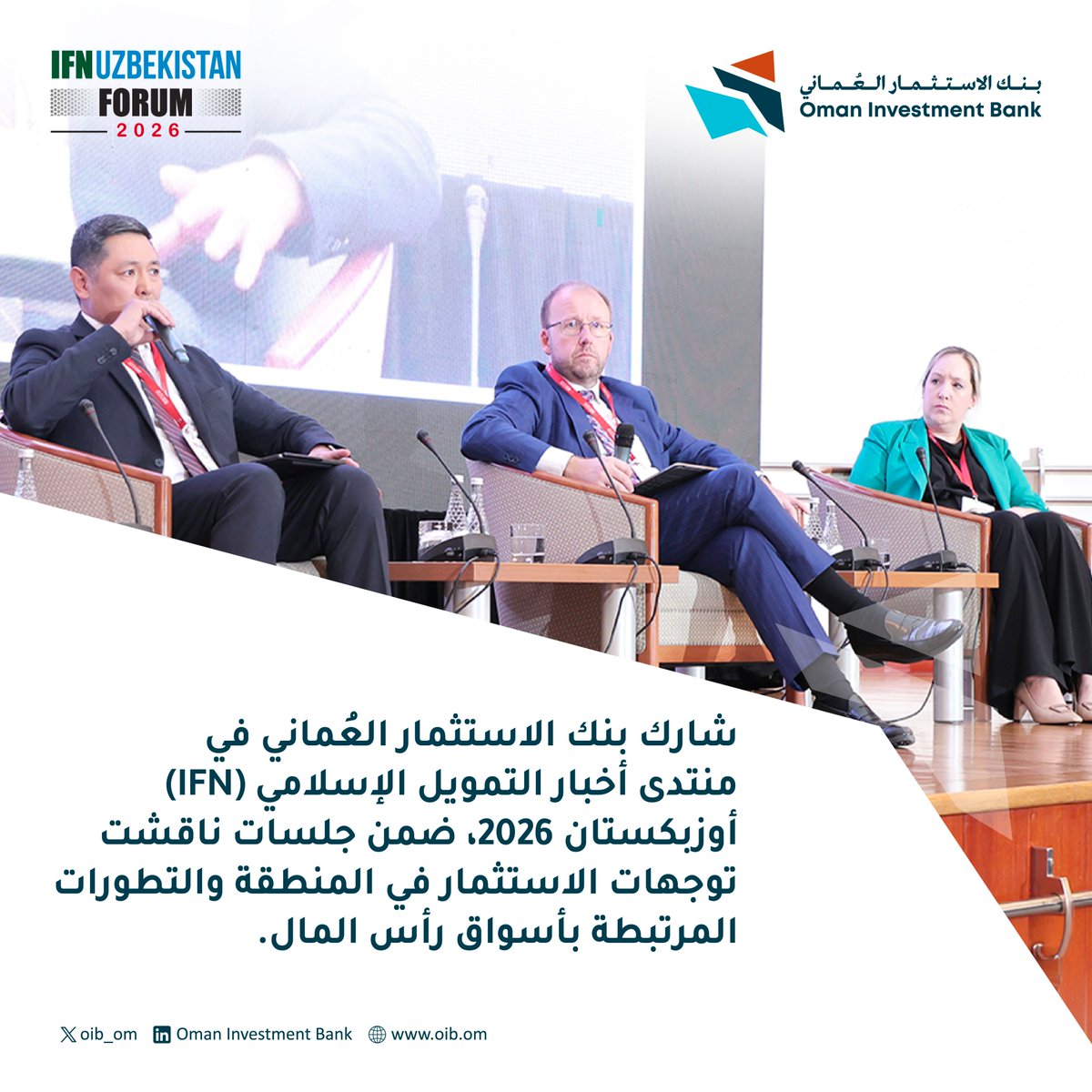 IFN UZBEKISTAN FORUM 2026

بنك الاستثمار العُماني
Oman Investment Bank

شارك بنك الاستثمار العُماني في منتدى أخبار التمويل الإسلامي (IFN) أوزبكستان 2026، ضمن جلسات ناقشت توجهات الاستثمار في المنطقة والتطورات المرتبطة بأسواق رأس المال.

oib_om
Oman Investment Bank
www.oib.om